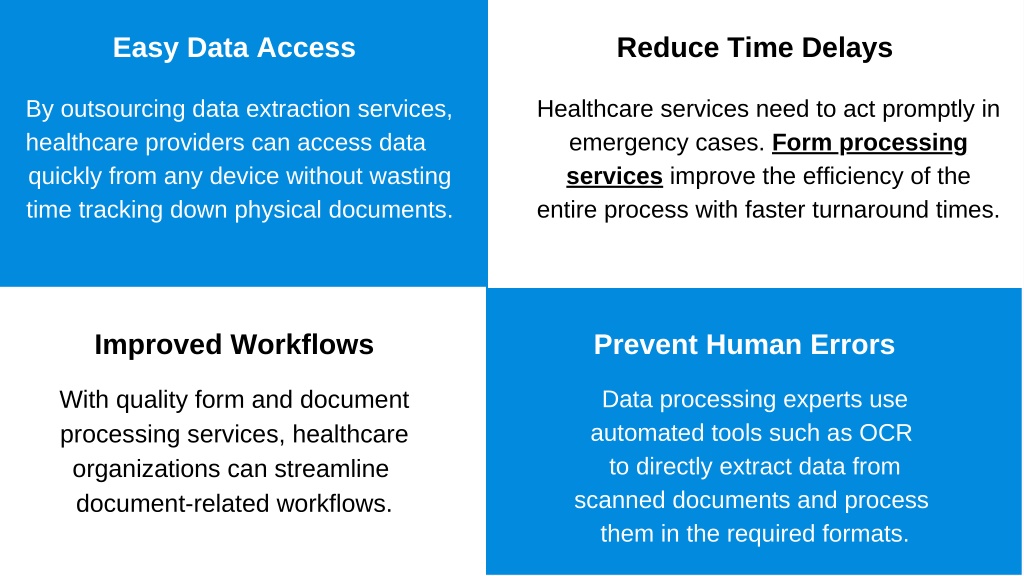 Easy Data Access

By outsourcing data extraction services, healthcare providers can access data quickly from any device without wasting time tracking down physical documents.

Reduce Time Delays

Healthcare services need to act promptly in emergency cases. Form processing services improve the efficiency of the entire process with faster turnaround times.

Improved Workflows

With quality form and document processing services, healthcare organizations can streamline document-related workflows.

Prevent Human Errors

Data processing experts use automated tools such as OCR to directly extract data from scanned documents and process them in the required formats.